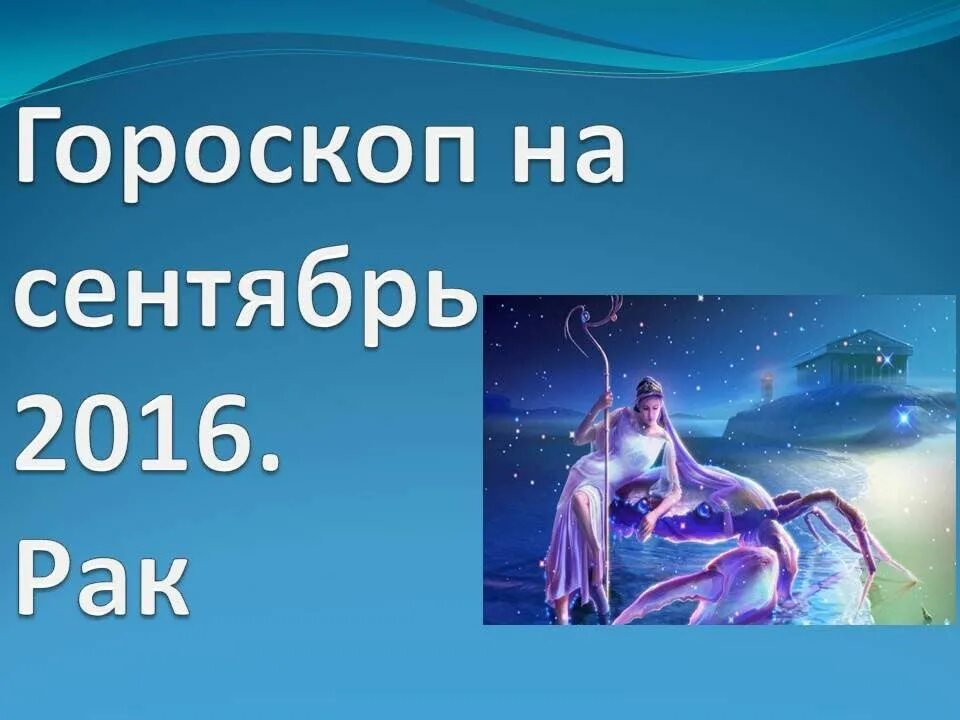 Гороскоп на сентябрь 2016. Рак